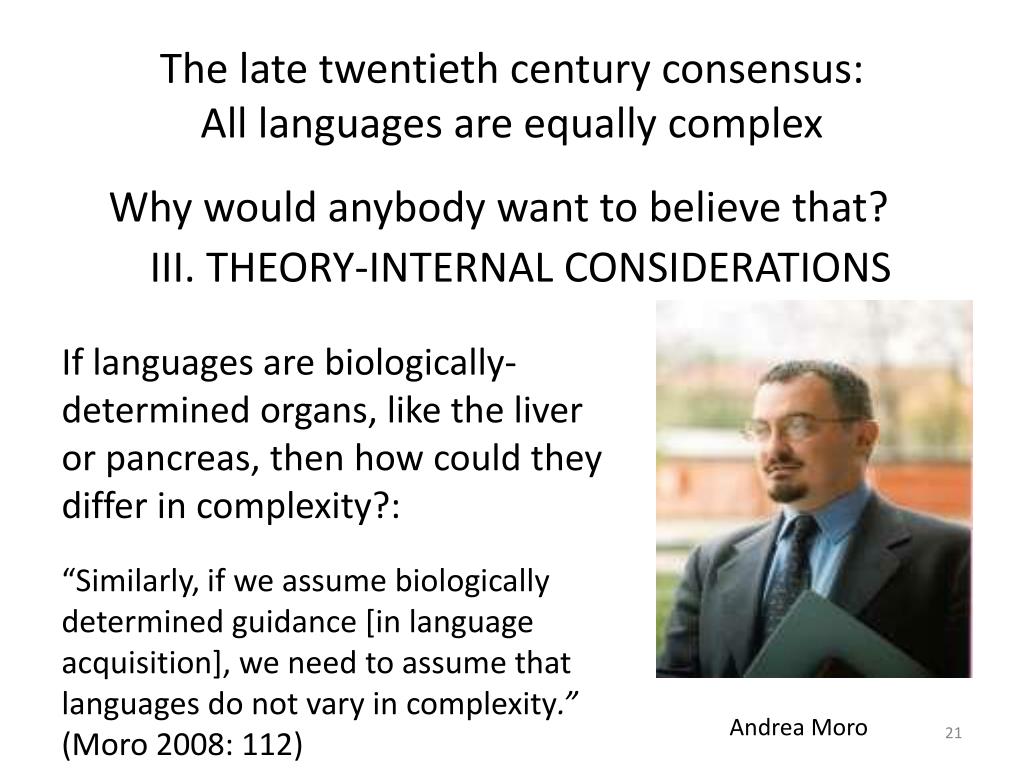 The late twentieth century consensus:
All languages are equally complex

Why would anybody want to believe that?
III. THEORY-INTERNAL CONSIDERATIONS

If languages are biologically-determined organs, like the liver or pancreas, then how could they differ in complexity?:

“Similarly, if we assume biologically determined guidance [in language acquisition], we need to assume that languages do not vary in complexity.” (Moro 2008: 112)

Andrea Moro

21